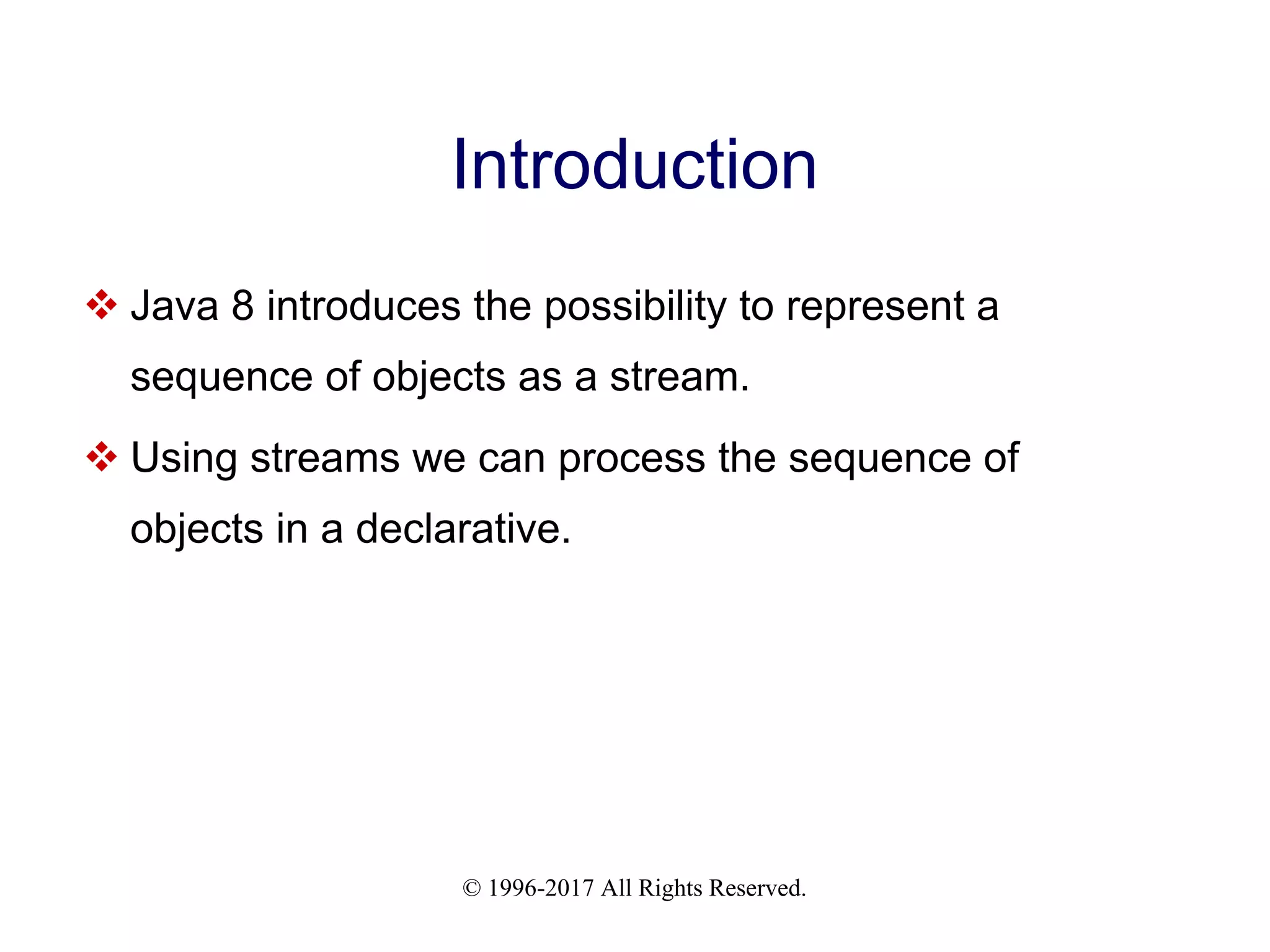 Introduction

❖ Java 8 introduces the possibility to represent a sequence of objects as a stream.

❖ Using streams we can process the sequence of objects in a declarative.

© 1996-2017 All Rights Reserved.